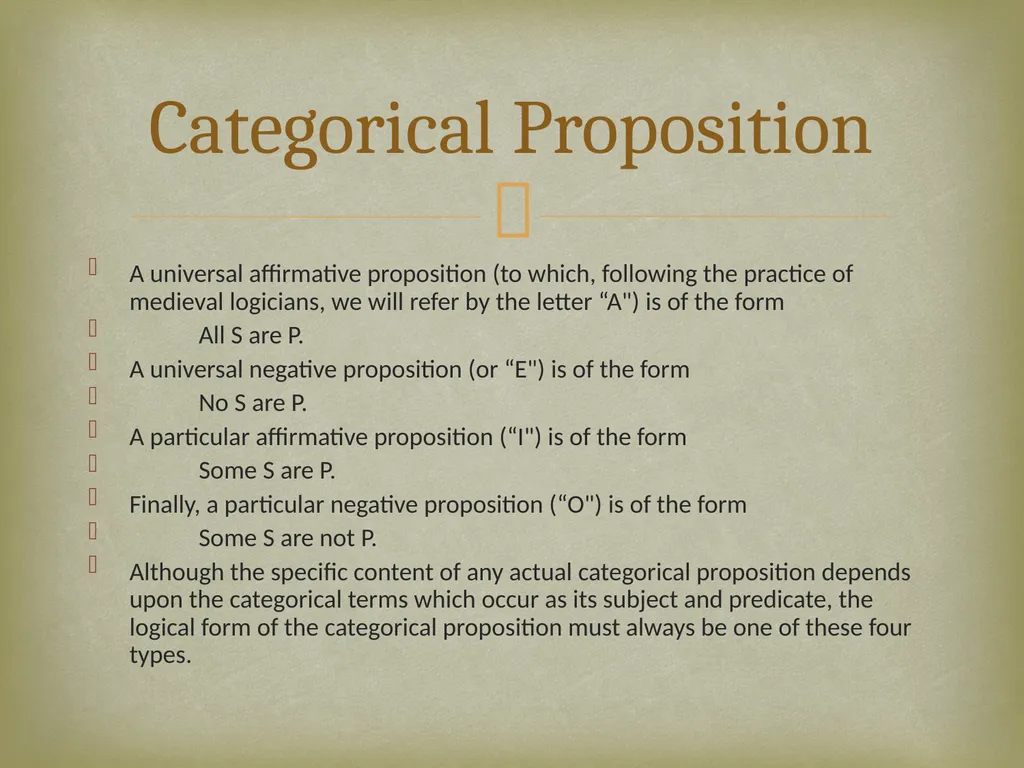 Categorical Proposition

A universal affirmative proposition (to which, following the practice of medieval logicians, we will refer by the letter “A") is of the form

All S are P.

A universal negative proposition (or “E") is of the form

No S are P.

A particular affirmative proposition (“I") is of the form

Some S are P.

Finally, a particular negative proposition (“O") is of the form

Some S are not P.

Although the specific content of any actual categorical proposition depends upon the categorical terms which occur as its subject and predicate, the logical form of the categorical proposition must always be one of these four types.